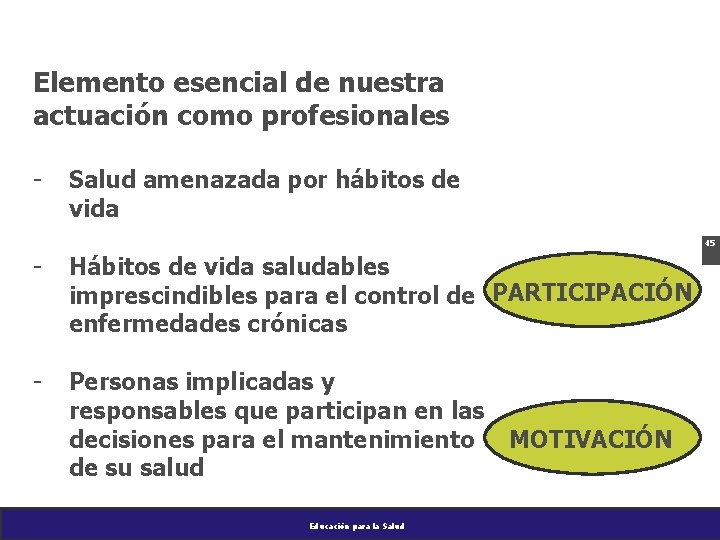 Elemento esencial de nuestra actuación como profesionales

- Salud amenazada por hábitos de vida

- Hábitos de vida saludables imprescindibles para el control de enfermedades crónicas

- Personas implicadas y responsables que participan en las decisiones para el mantenimiento de su salud

45

PARTICIPACIÓN

MOTIVACIÓN

Educación para la Salud